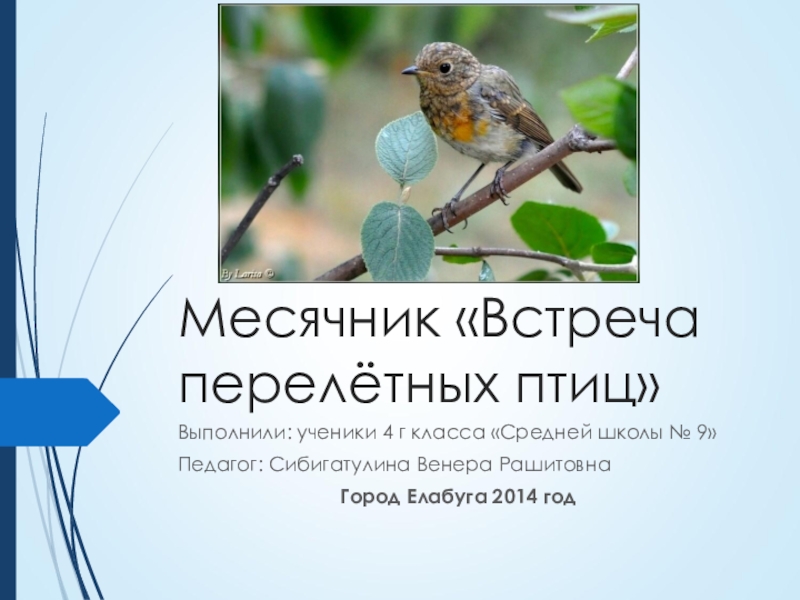 By Larisa ©

Месячник «Встреча перелётных птиц»

Выполнили: ученики 4 г класса «Средней школы № 9»

Педагог: Сибигатулина Венера Рашитовна

Город Елабуга 2014 год